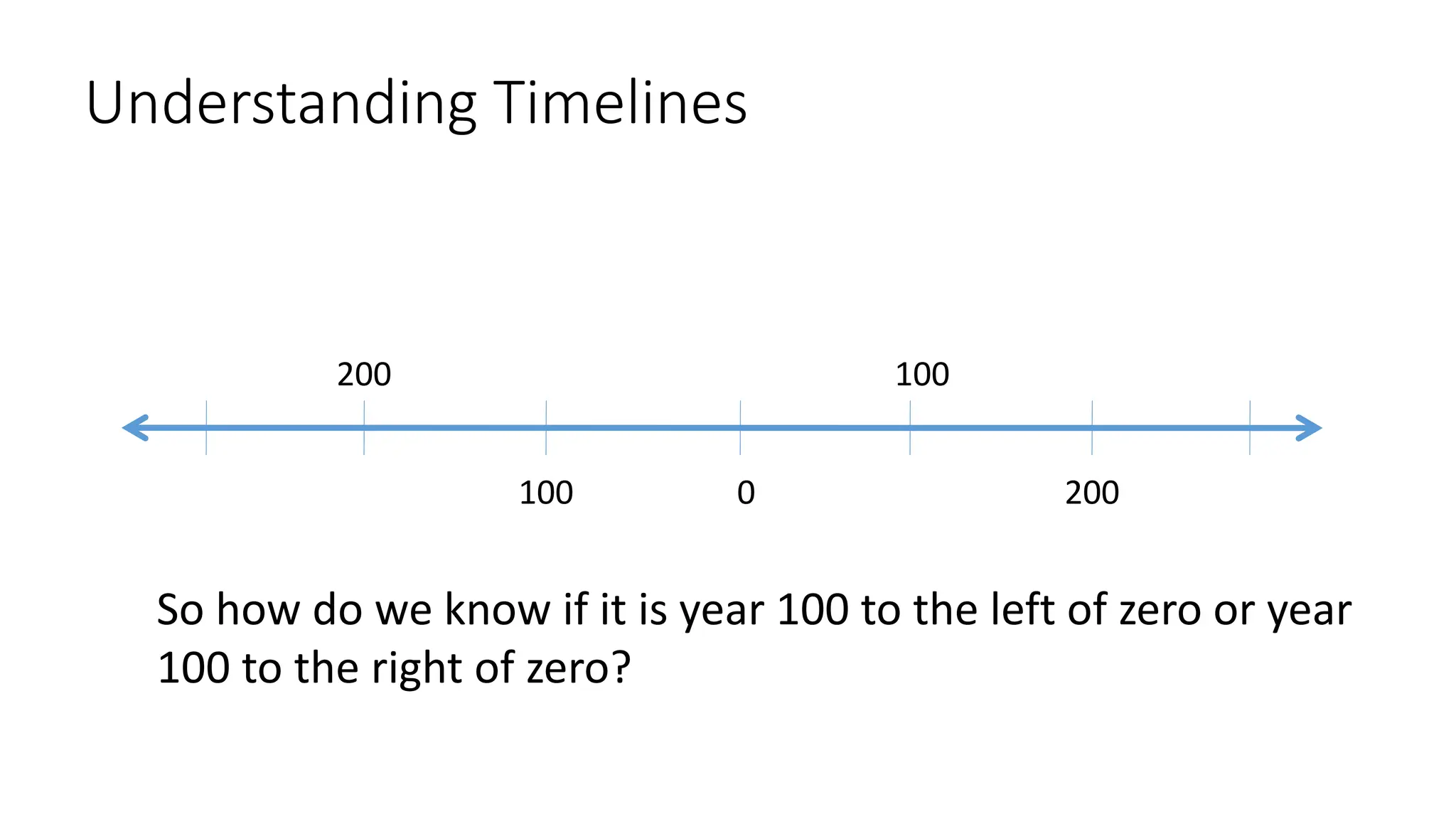 Understanding Timelines

200

100

100

0

200

So how do we know if it is year 100 to the left of zero or year 100 to the right of zero?